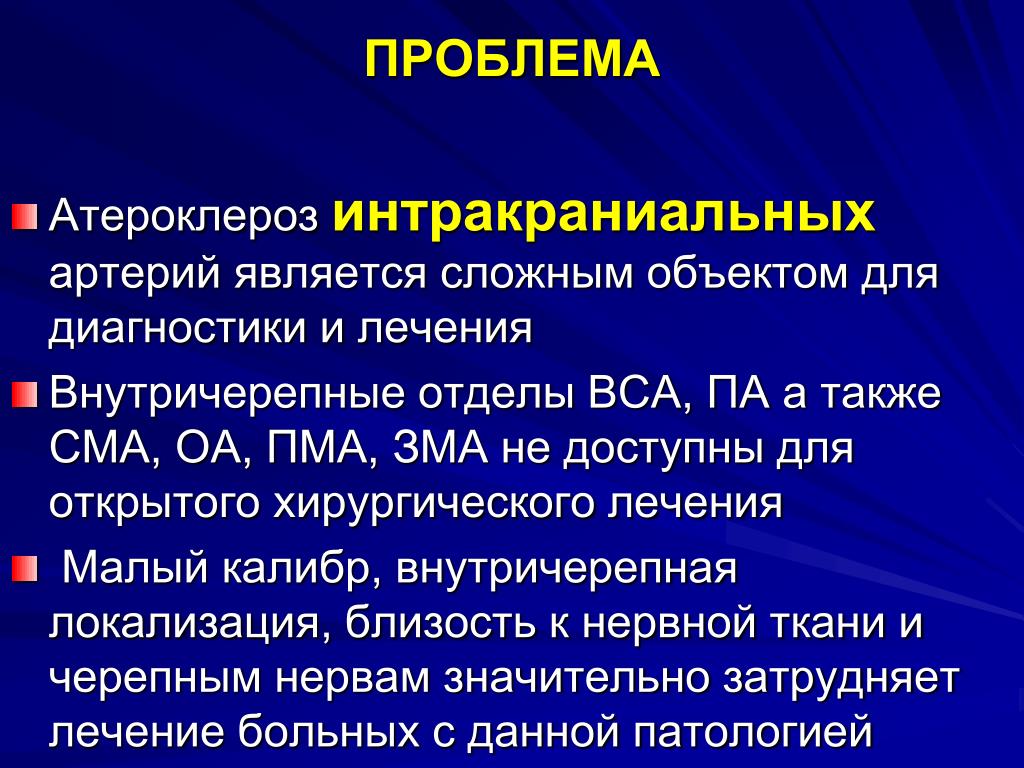 ПРОБЛЕМА

Атероклероз интракраниальных артерий является сложным объектом для диагностики и лечения

Внутричерепные отделы ВСА, ПА а также СМА, ОА, ПМА, ЗМА не доступны для открытого хирургического лечения

Малый калибр, внутричерепная локализация, близость к нервной ткани и черепным нервам значительно затрудняет лечение больных с данной патологией